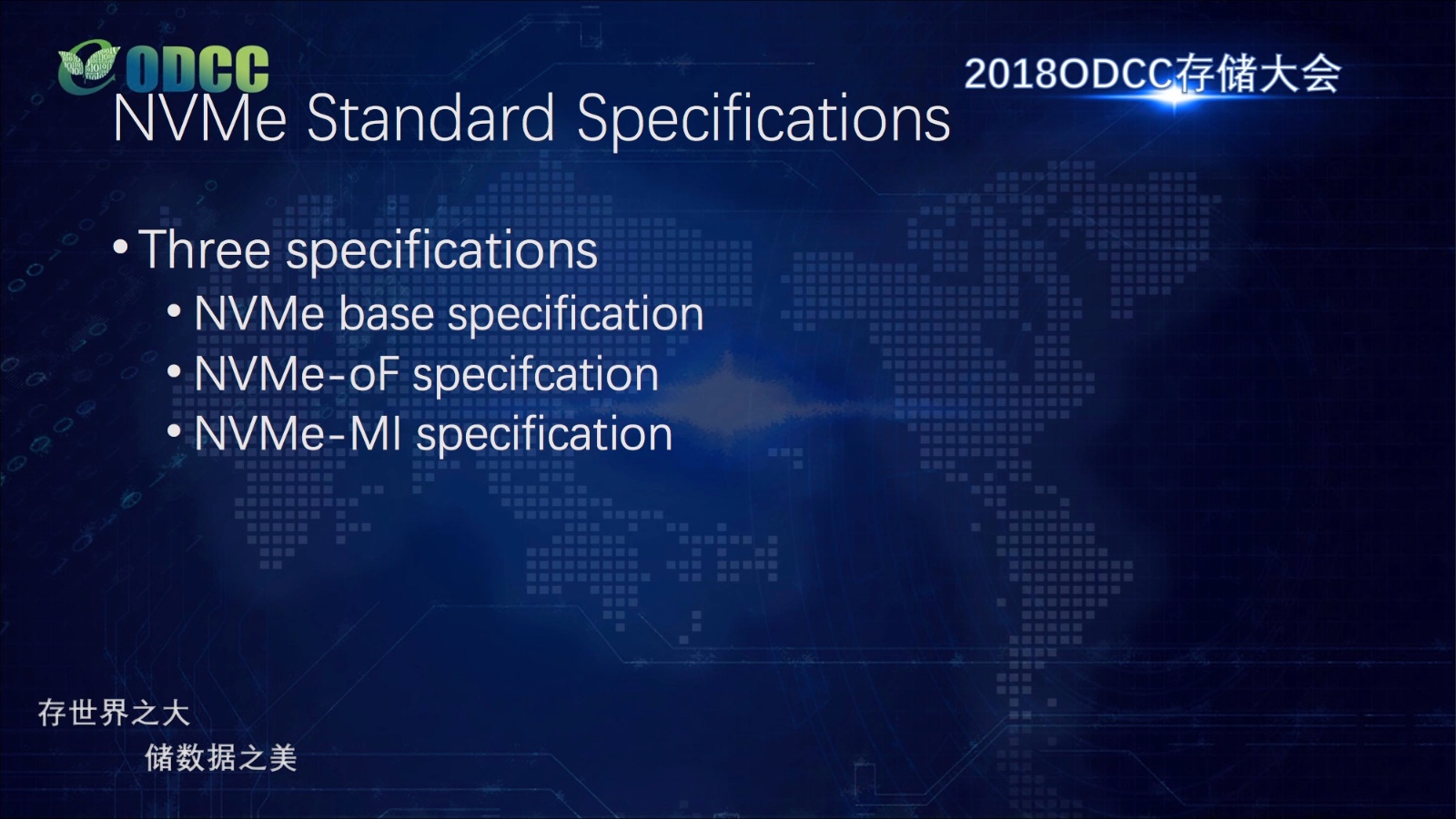 ODCC

2018ODCC存储大会

NVMe Standard Specifications

• Three specifications
  • NVMe base specification
  • NVMe-oF specifcation
  • NVMe-MI specification

存世界之大
储数据之美